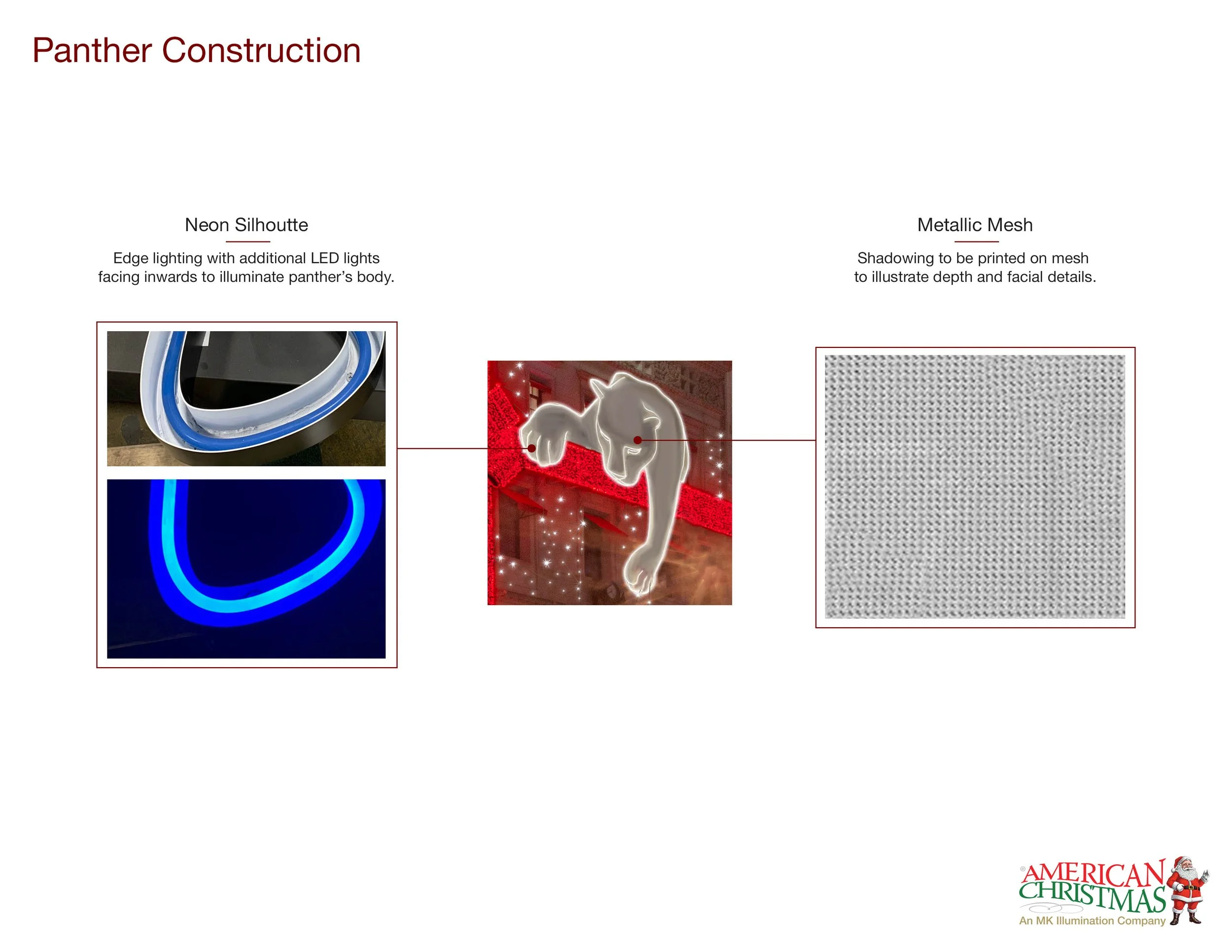 Panther Construction

Neon Silhoutte

Edge lighting with additional LED lights facing inwards to illuminate panther's body.

Metallic Mesh

Shadowing to be printed on mesh to illustrate depth and facial details.

AMERICAN CHRISTMAS
An MK Illumination Company